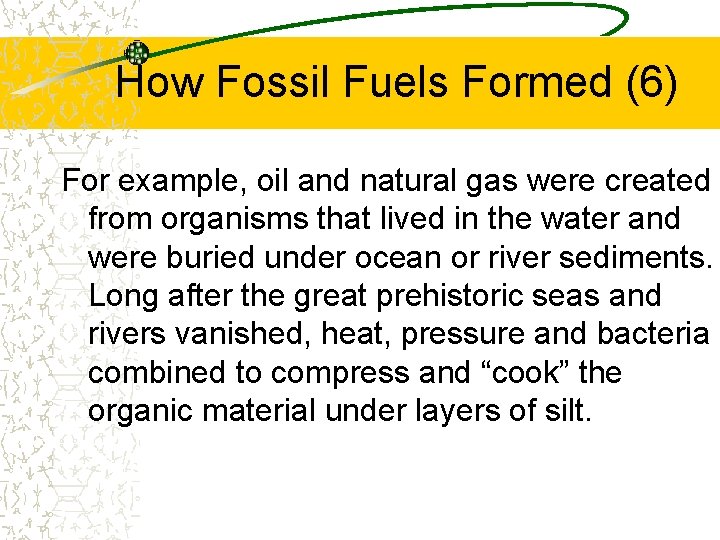 How Fossil Fuels Formed (6)

For example, oil and natural gas were created from organisms that lived in the water and were buried under ocean or river sediments. Long after the great prehistoric seas and rivers vanished, heat, pressure and bacteria combined to compress and “cook” the organic material under layers of silt.